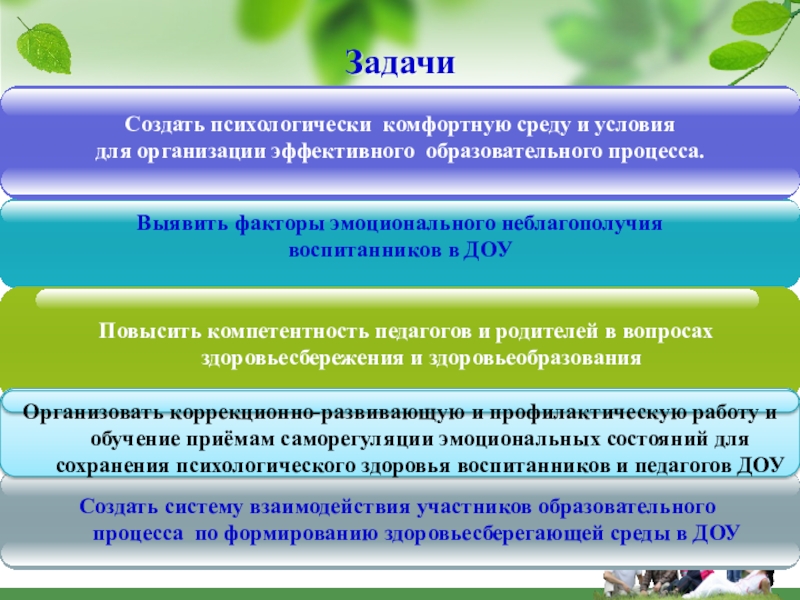 Задачи

Создать психологически комфортную среду и условия для организации эффективного образовательного процесса.

Выявить факторы эмоционального неблагополучия воспитанников в ДОУ

Повысить компетентность педагогов и родителей в вопросах здоровьесбережения и здоровьеобразования

Организовать коррекционно-развивающую и профилактическую работу и обучение приёмам саморегуляции эмоциональных состояний для сохранения психологического здоровья воспитанников и педагогов ДОУ

Создать систему взаимодействия участников образовательного процесса по формированию здоровьесберегающей среды в ДОУ